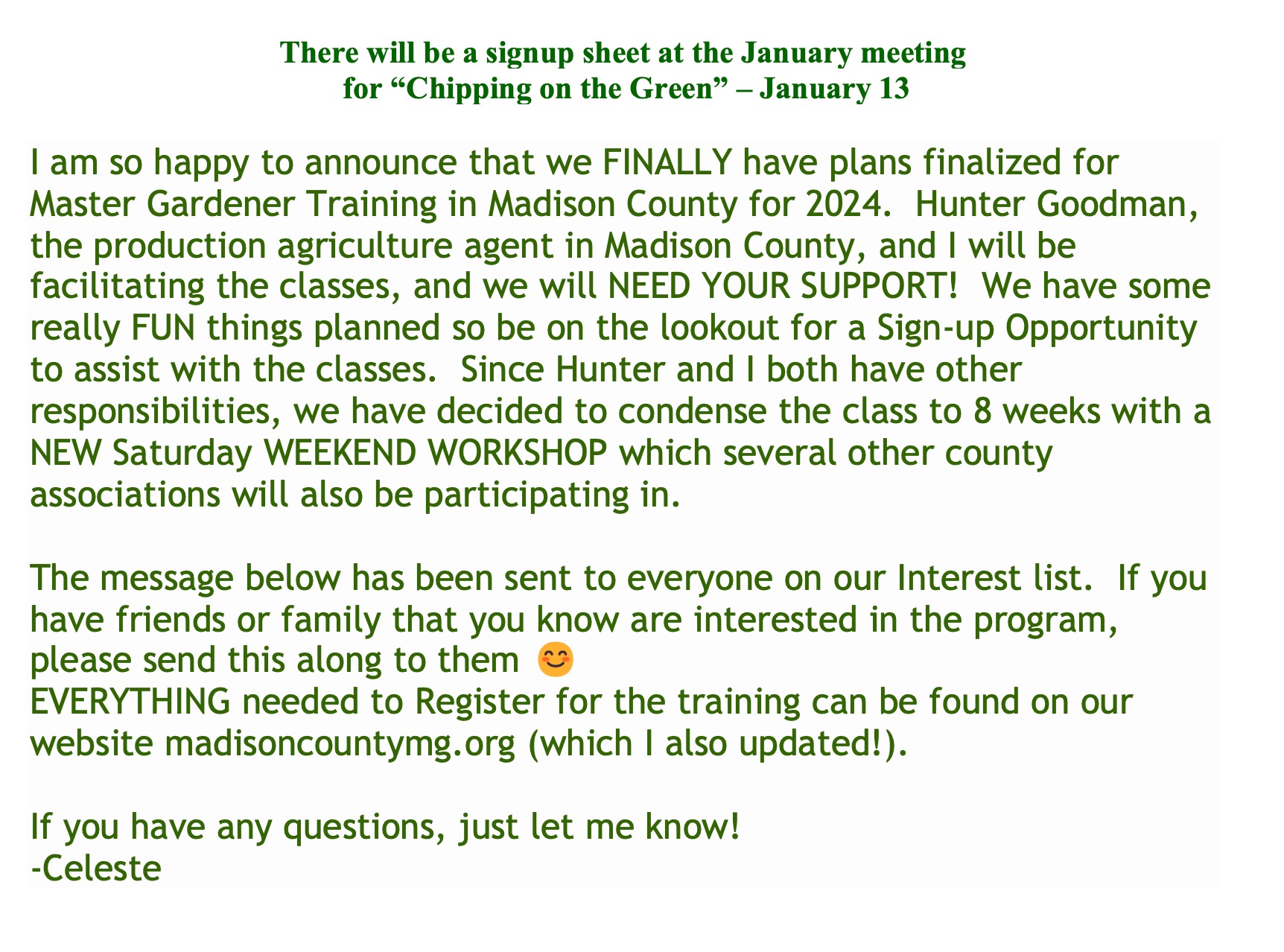 There will be a signup sheet at the January meeting for “Chipping on the Green” – January 13

I am so happy to announce that we FINALLY have plans finalized for Master Gardener Training in Madison County for 2024. Hunter Goodman, the production agriculture agent in Madison County, and I will be facilitating the classes, and we will NEED YOUR SUPPORT! We have some really FUN things planned so be on the lookout for a Sign-up Opportunity to assist with the classes. Since Hunter and I both have other responsibilities, we have decided to condense the class to 8 weeks with a NEW Saturday WEEKEND WORKSHOP which several other county associations will also be participating in.

The message below has been sent to everyone on our Interest list. If you have friends or family that you know are interested in the program, please send this along to them 😊
EVERYTHING needed to Register for the training can be found on our website madisoncountymg.org (which I also updated!).

If you have any questions, just let me know!
-Celeste